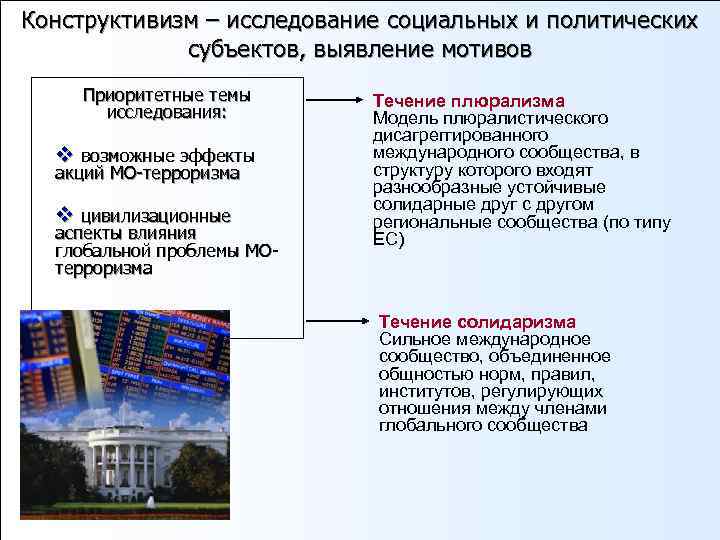 Конструктивизм – исследование социальных и политических субъектов, выявление мотивов

Приоритетные темы исследования:

❖ возможные эффекты акций МО-терроризма

❖ цивилизационные аспекты влияния глобальной проблемы МО-терроризма

Течение плюрализма
Модель плюралистического дисагрегированного международного сообщества, в структуру которого входят разнообразные устойчивые солидарные друг с другом региональные сообщества (по типу ЕС)

Течение солидаризма
Сильное международное сообщество, объединенное общностью норм, правил, институтов, регулирующих отношения между членами глобального сообщества